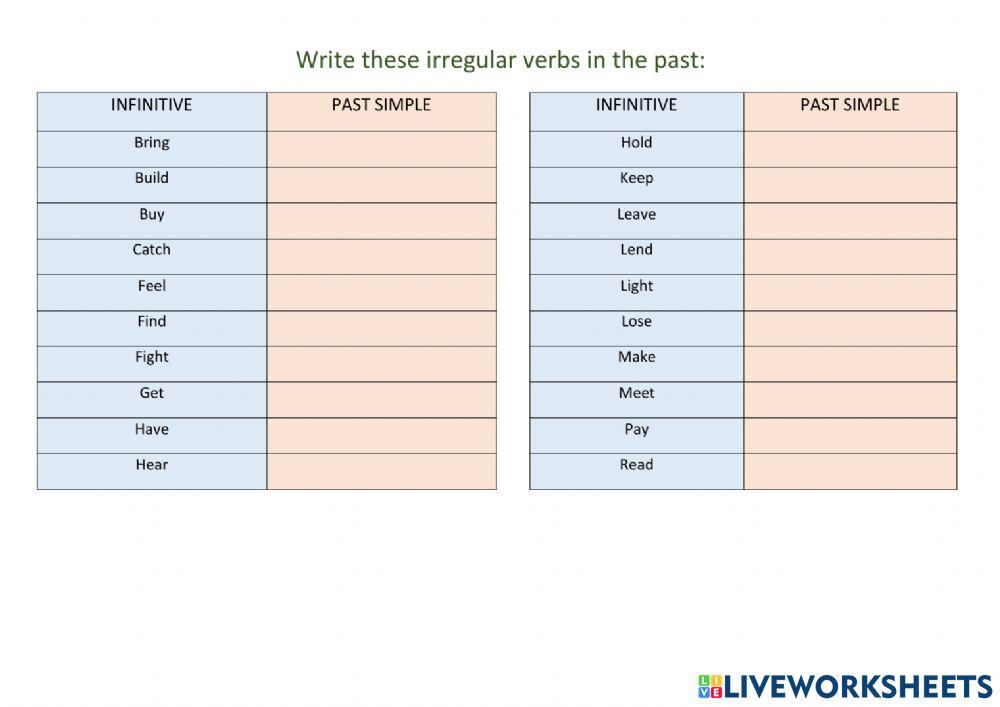 Write these irregular verbs in the past:

| INFINITIVE | PAST SIMPLE |
|---|---|
| Bring | |
| Build | |
| Buy | |
| Catch | |
| Feel | |
| Find | |
| Fight | |
| Get | |
| Have | |
| Hear | |

| INFINITIVE | PAST SIMPLE |
|---|---|
| Hold | |
| Keep | |
| Leave | |
| Lend | |
| Light | |
| Lose | |
| Make | |
| Meet | |
| Pay | |
| Read | |

LIVEWORKSHEETS